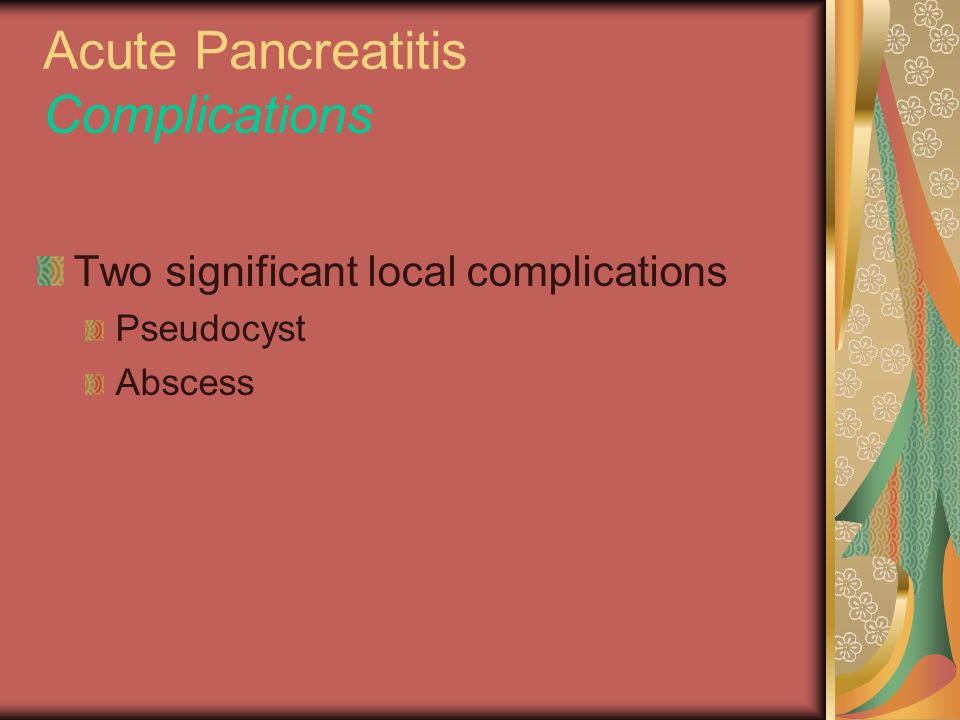 Acute Pancreatitis
Complications

Two significant local complications

Pseudocyst

Abscess